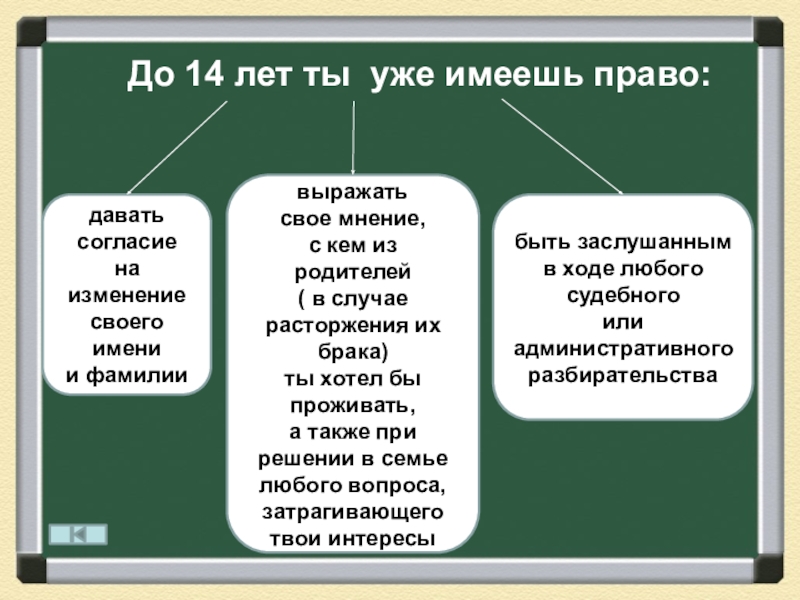 До 14 лет ты уже имеешь право:

давать согласие на изменение своего имени и фамилии

выражать свое мнение, с кем из родителей ( в случае расторжения их брака) ты хотел бы проживать, а также при решении в семье любого вопроса, затрагивающего твои интересы

быть заслушанным в ходе любого судебного или административного разбирательства